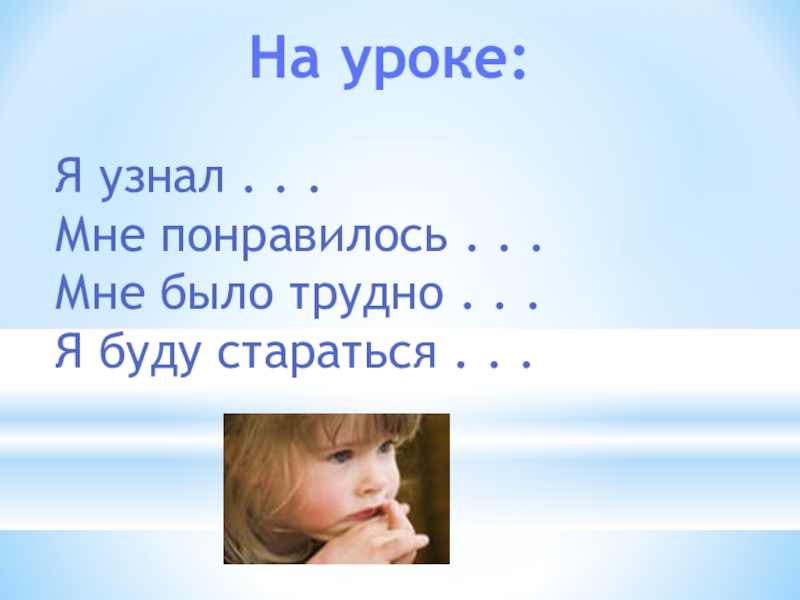 На уроке:

Я узнал . . .
Мне понравилось . . .
Мне было трудно . . .
Я буду стараться . . .